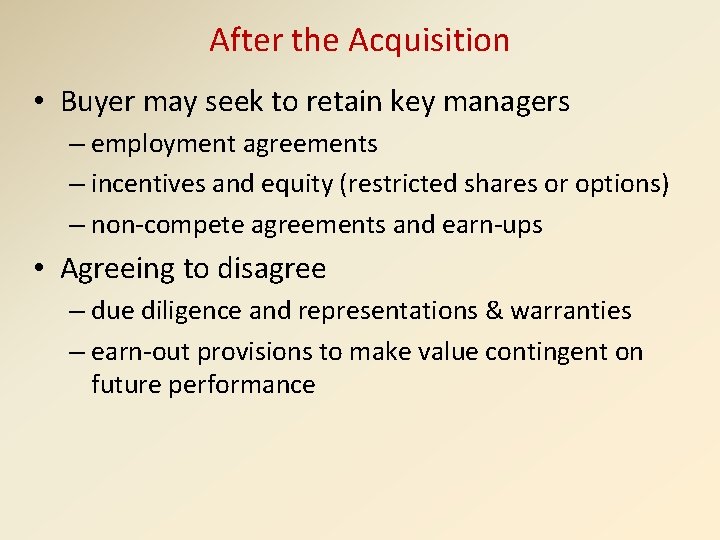 After the Acquisition

• Buyer may seek to retain key managers
– employment agreements
– incentives and equity (restricted shares or options)
– non-compete agreements and earn-ups

• Agreeing to disagree
– due diligence and representations & warranties
– earn-out provisions to make value contingent on future performance